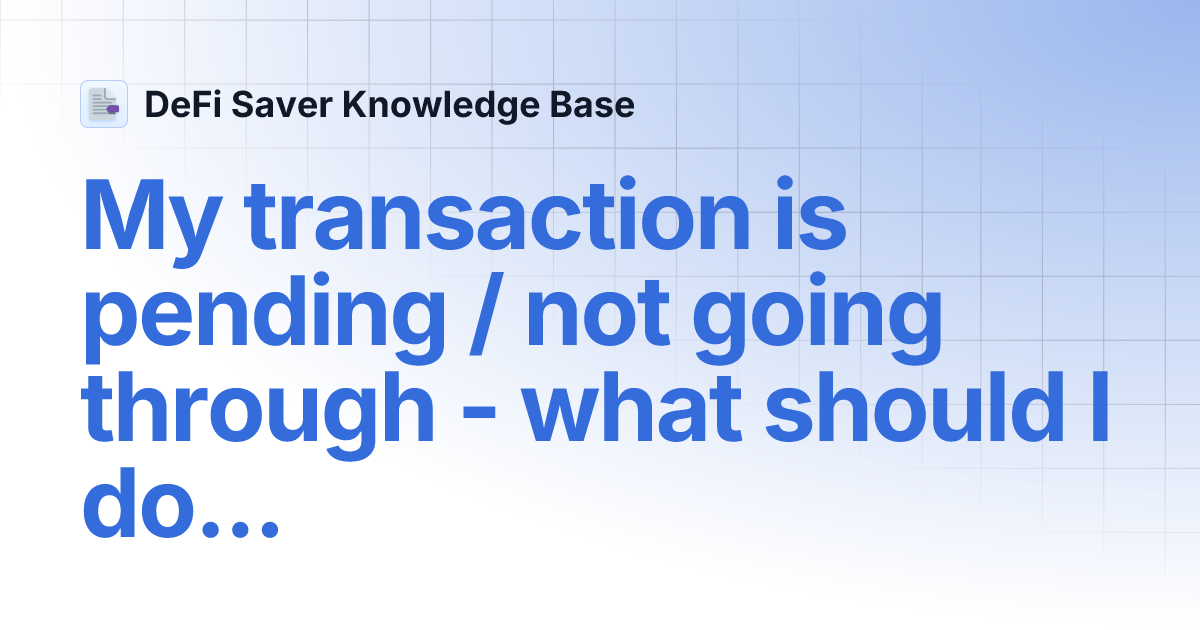 DeFi Saver Knowledge Base

My transaction is pending / not going through - what should I do...